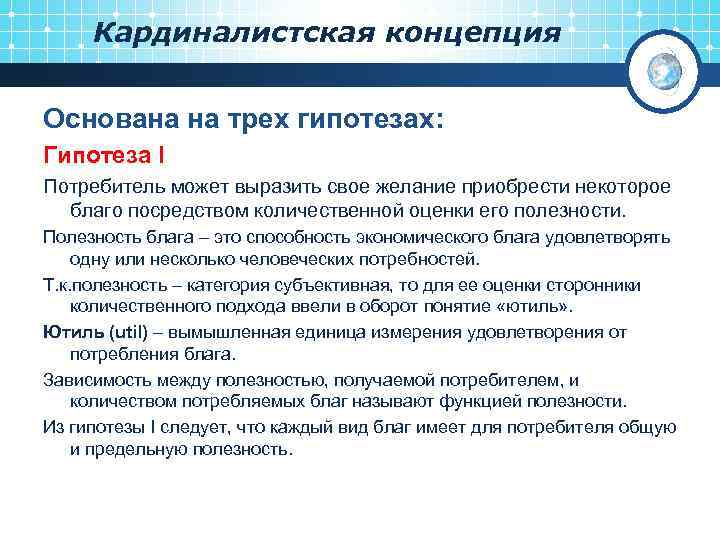 Кардиналистская концепция

Основана на трех гипотезах:

Гипотеза I

Потребитель может выразить свое желание приобрести некоторое благо посредством количественной оценки его полезности.

Полезность блага – это способность экономического блага удовлетворять одну или несколько человеческих потребностей.

Т.к.полезность – категория субъективная, то для ее оценки сторонники количественного подхода ввели в оборот понятие «ютиль».

Ютиль (util) – вымышленная единица измерения удовлетворения от потребления блага.

Зависимость между полезностью, получаемой потребителем, и количеством потребляемых благ называют функцией полезности.

Из гипотезы I следует, что каждый вид благ имеет для потребителя общую и предельную полезность.